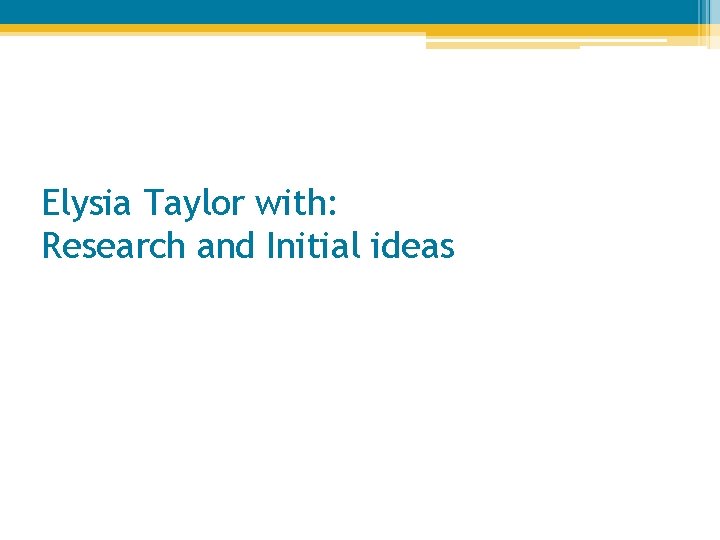 Elysia Taylor with:
Research and Initial ideas